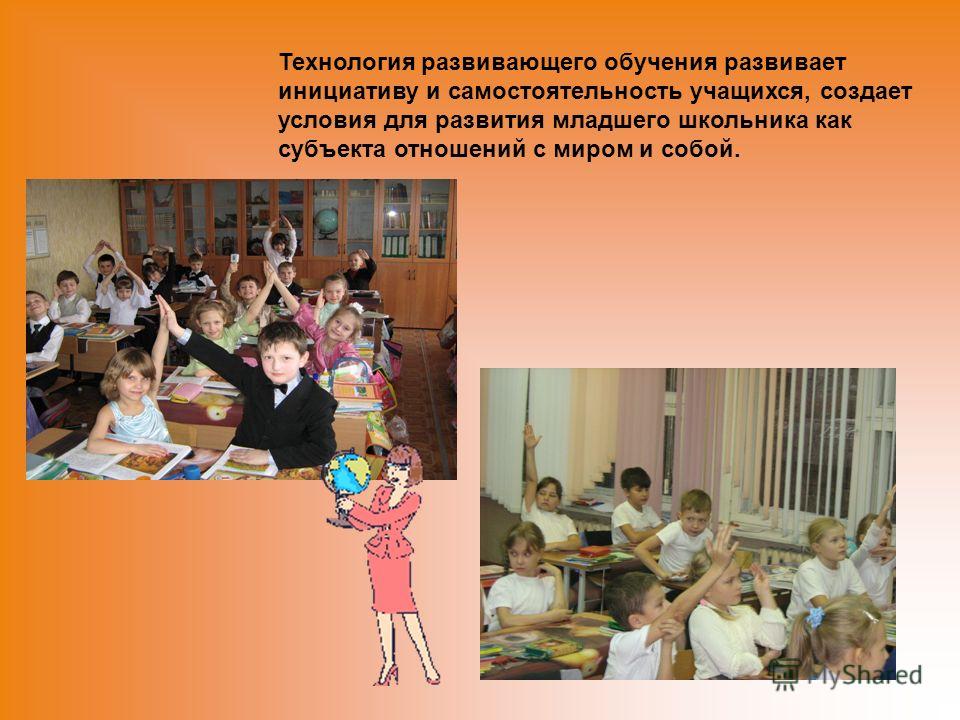 Технология развивающего обучения развивает инициативу и самостоятельность учащихся, создает условия для развития младшего школьника как субъекта отношений с миром и собой.

MyShared